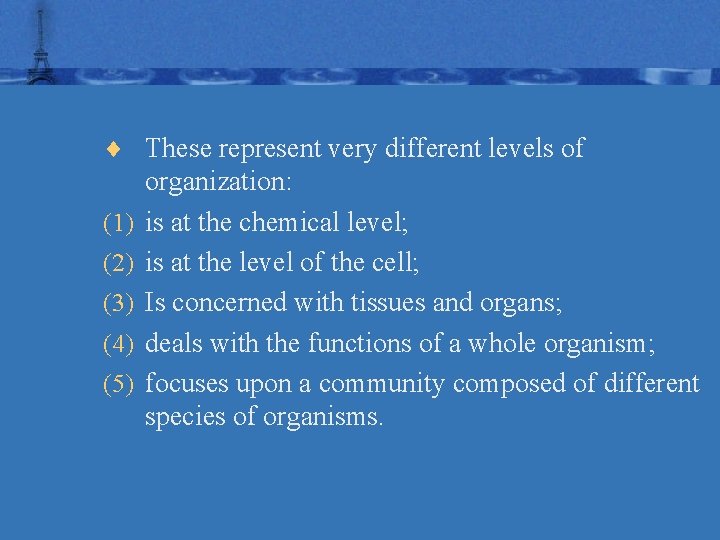 ♦ These represent very different levels of organization:

(1) is at the chemical level;

(2) is at the level of the cell;

(3) Is concerned with tissues and organs;

(4) deals with the functions of a whole organism;

(5) focuses upon a community composed of different species of organisms.